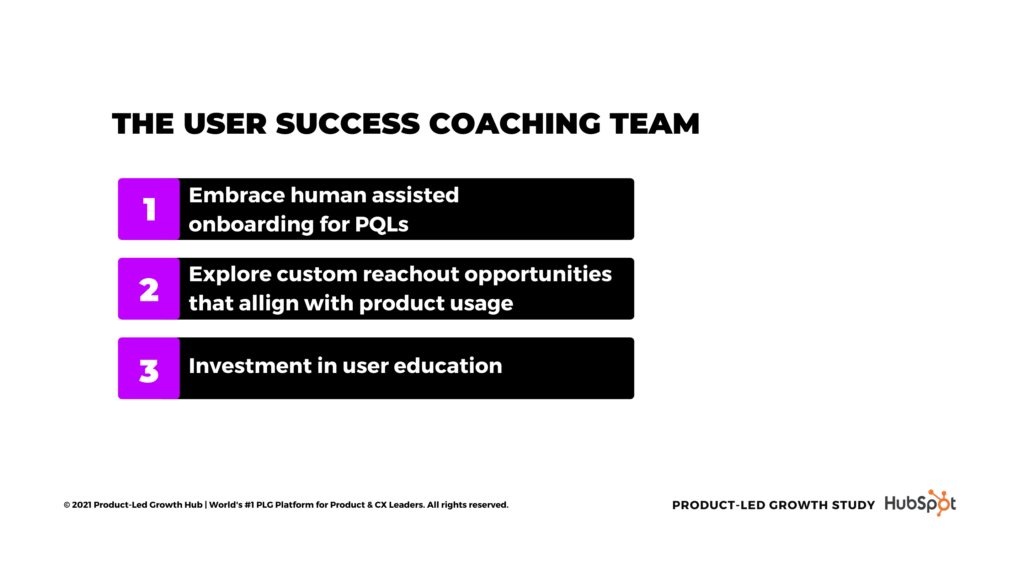 THE USER SUCCESS COACHING TEAM

1 Embrace human assisted onboarding for PQLs

2 Explore custom reachout opportunities that allign with product usage

3 Investment in user education

© 2021 Product-Led Growth Hub | World's #1 PLG Platform for Product & CX Leaders. All rights reserved.

PRODUCT-LED GROWTH STUDY HubSpot